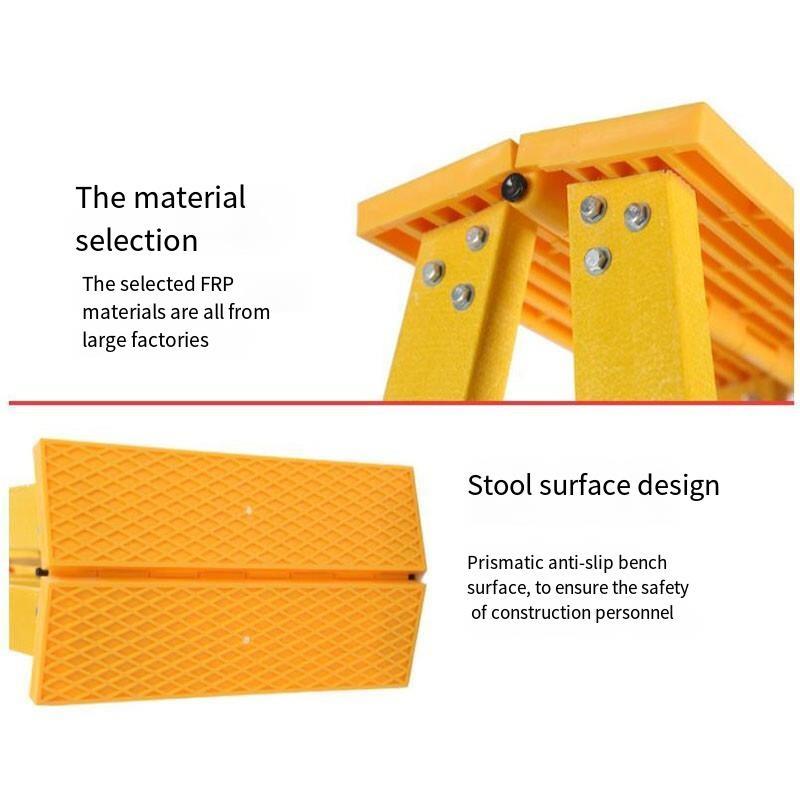 The material selection

The selected FRP materials are all from large factories

Stool surface design

Prismatic anti-slip bench surface, to ensure the safety of construction personnel